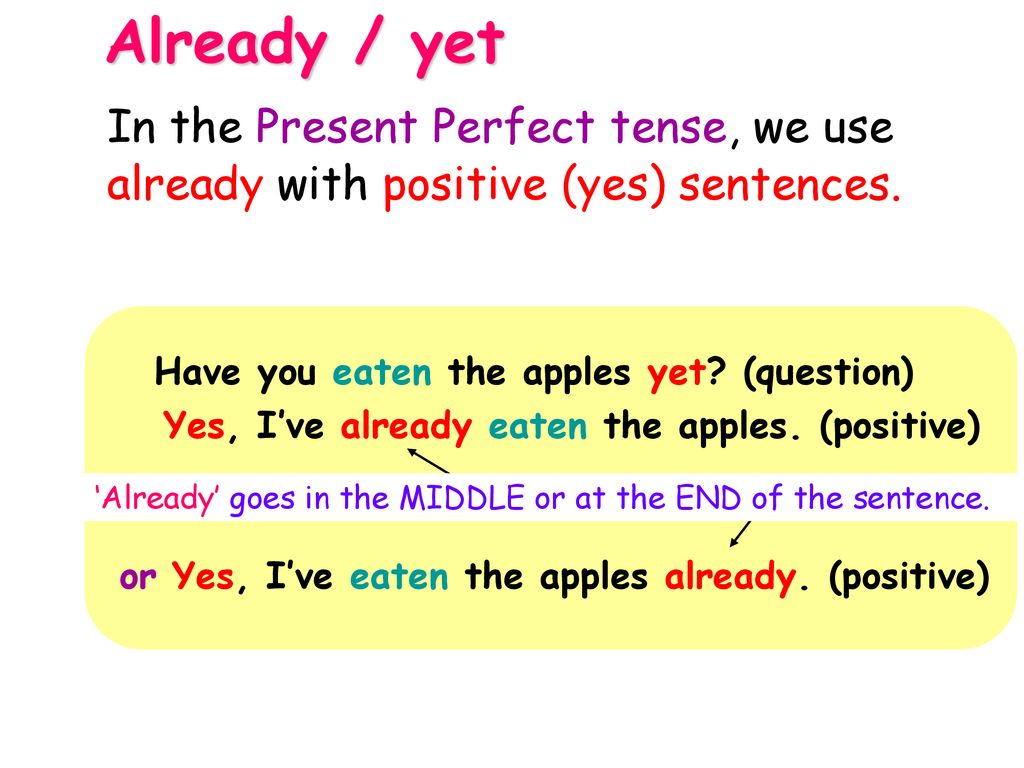 Already / yet

In the Present Perfect tense, we use already with positive (yes) sentences.

Have you eaten the apples yet? (question)

Yes, I’ve already eaten the apples. (positive)

‘Already’ goes in the MIDDLE or at the END of the sentence.

or Yes, I’ve eaten the apples already. (positive)